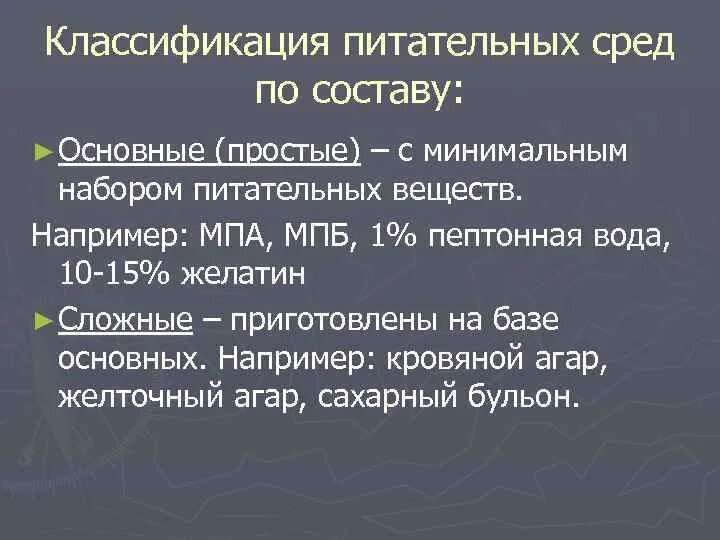 Классификация питательных сред по составу:

► Основные (простые) – с минимальным набором питательных веществ.

Например: МПА, МПБ, 1% пептонная вода, 10-15% желатин

► Сложные – приготовлены на базе основных. Например: кровяной агар, желточный агар, сахарный бульон.